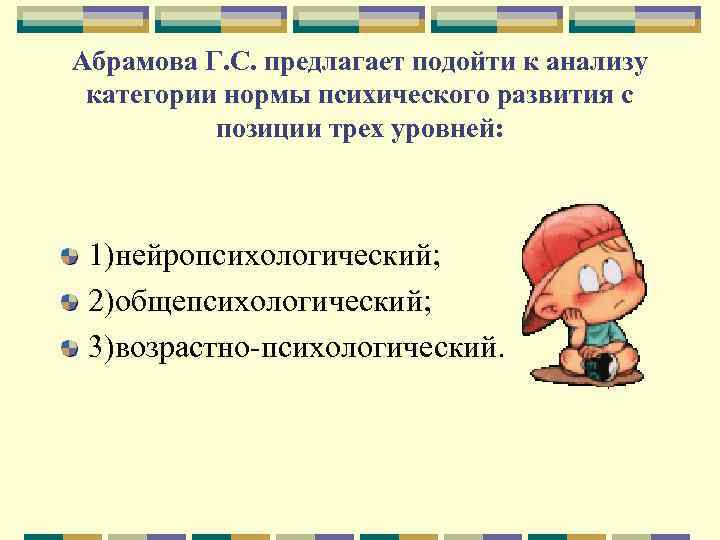 Абрамова Г.С. предлагает подойти к анализу категории нормы психического развития с позиции трех уровней:

1)нейропсихологический;
2)общепсихологический;
3)возрастно-психологический.